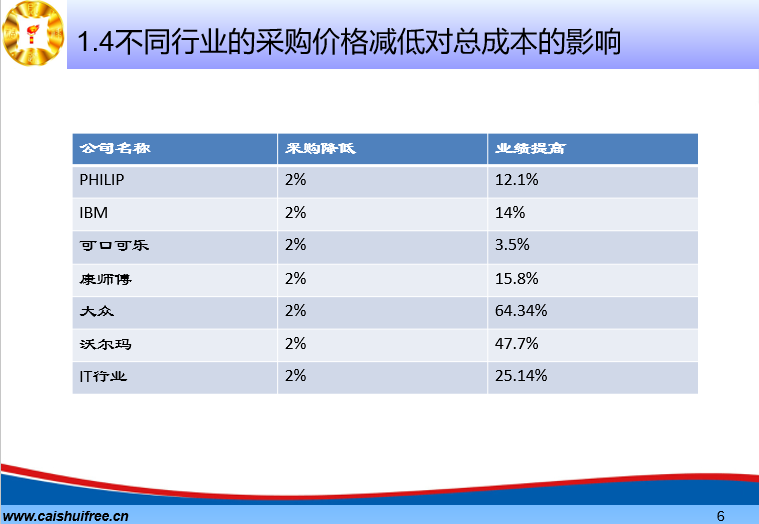 1.4不同行业的采购价格减低对总成本的影响

| 公司名称 | 采购降低 | 业绩提高 |
|---|---|---|
| PHILIP | 2% | 12.1% |
| IBM | 2% | 14% |
| 可口可乐 | 2% | 3.5% |
| 康师傅 | 2% | 15.8% |
| 大众 | 2% | 64.34% |
| 沃尔玛 | 2% | 47.7% |
| IT行业 | 2% | 25.14% |

www.caishuifree.cn

6